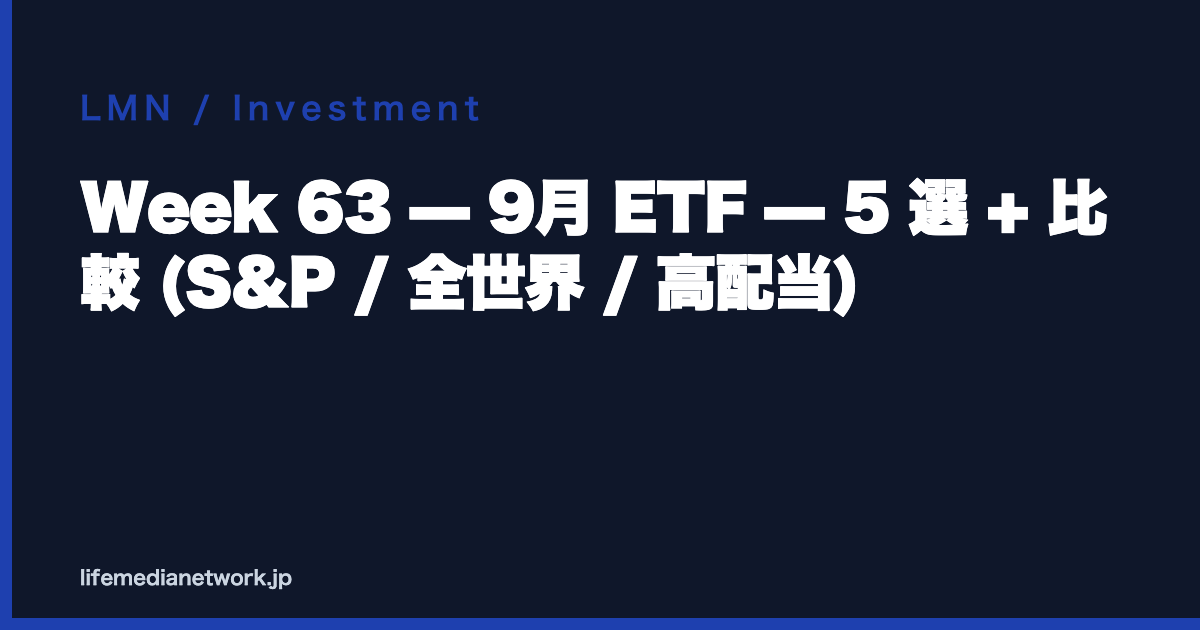 LMN / Investment

Week 63 — 9月 ETF — 5 選 + 比較 (S&P / 全世界 / 高配当)

lifemedianetwork.jp